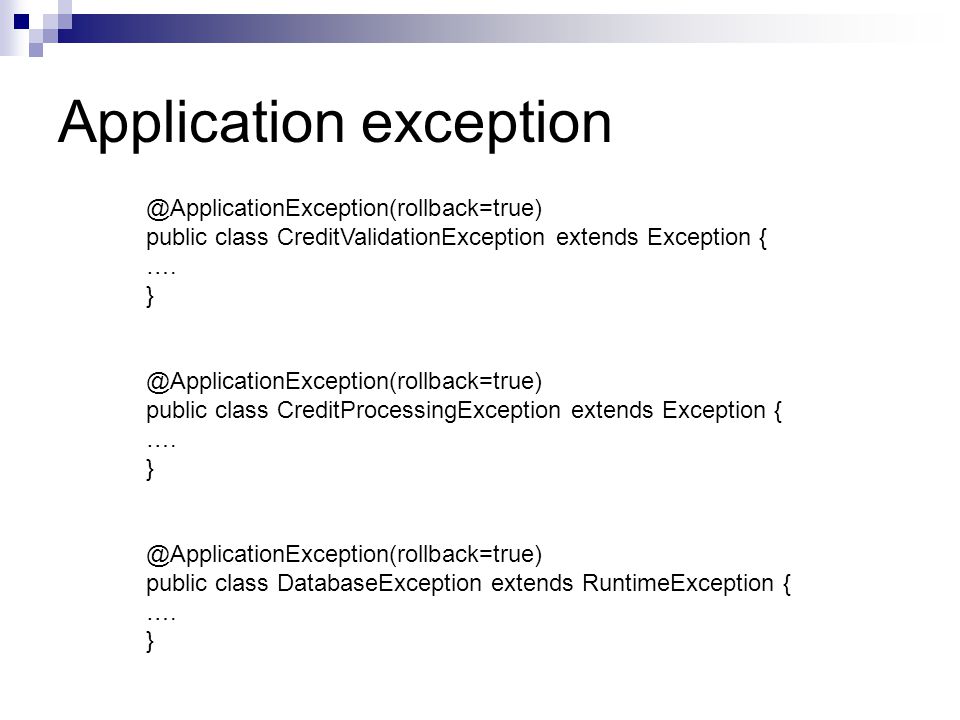 Application exception

@ApplicationException(rollback=true)
public class CreditValidationException extends Exception {
….
}

@ApplicationException(rollback=true)
public class CreditProcessingException extends Exception {
….
}

@ApplicationException(rollback=true)
public class DatabaseException extends RuntimeException {
….
}